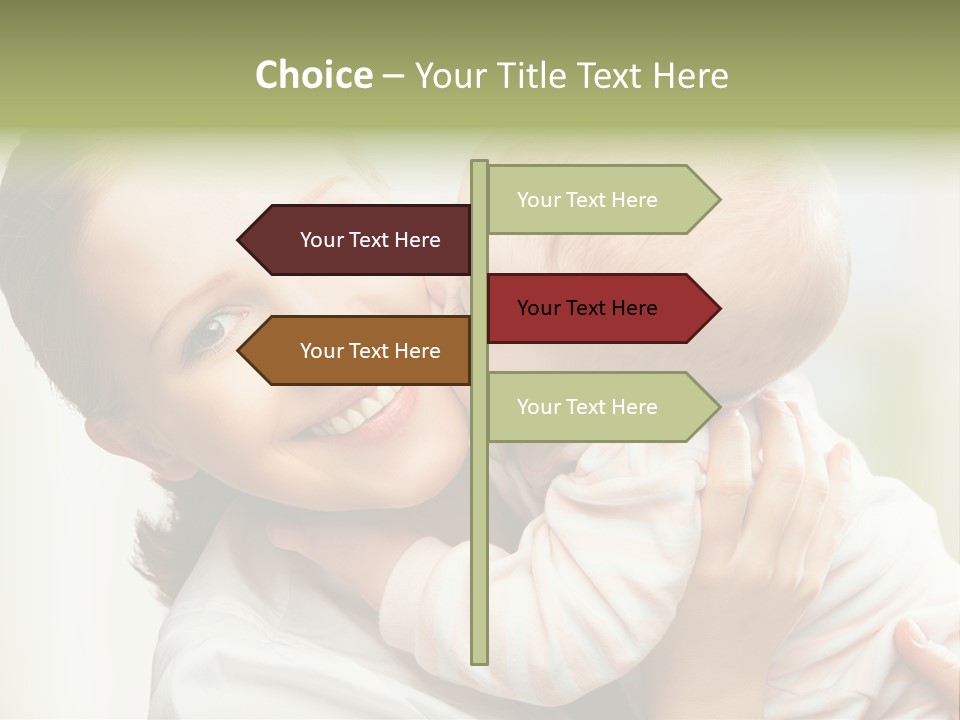 Choice – Your Title Text Here

Your Text Here

Your Text Here

Your Text Here

Your Text Here

Your Text Here